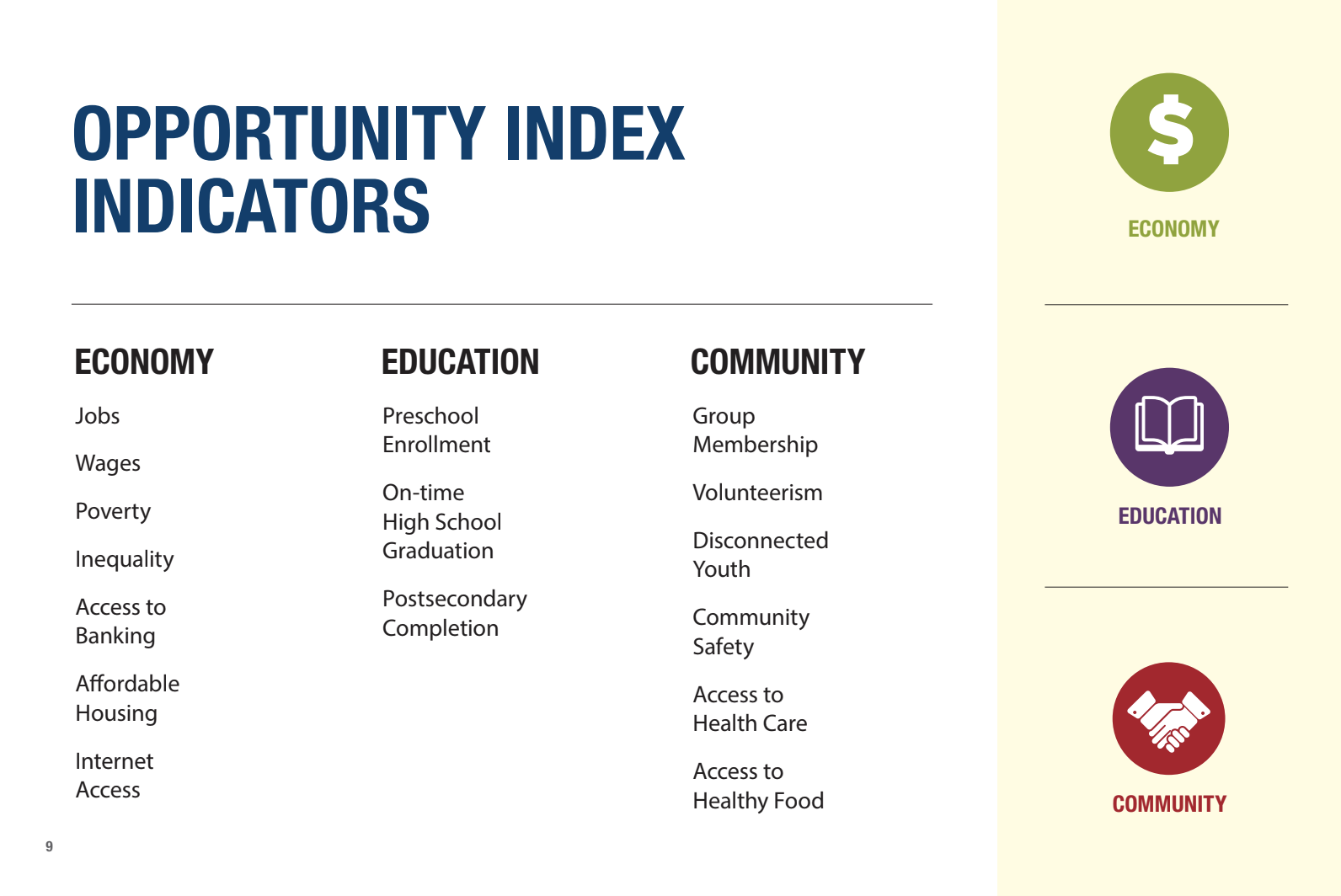 OPPORTUNITY INDEX INDICATORS

ECONOMY

Jobs

Wages

Poverty

Inequality

Access to Banking

Affordable Housing

Internet Access

EDUCATION

Preschool Enrollment

On-time High School Graduation

Postsecondary Completion

COMMUNITY

Group Membership

Volunteerism

Disconnected Youth

Community Safety

Access to Health Care

Access to Healthy Food

9

$

ECONOMY

EDUCATION

COMMUNITY